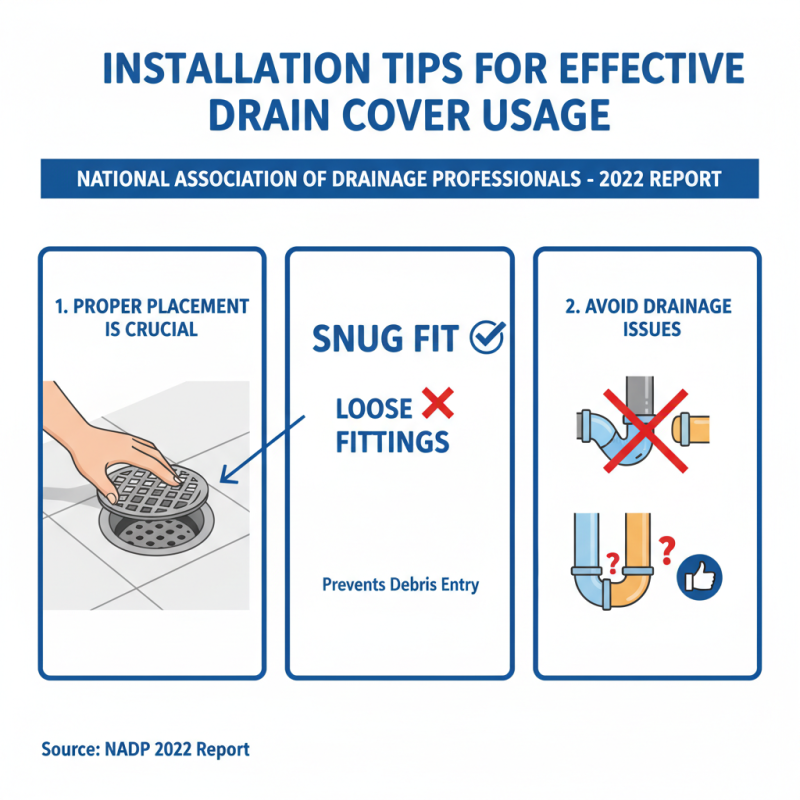 INSTALLATION TIPS FOR EFFECTIVE DRAIN COVER USAGE

NATIONAL ASSOCIATION OF DRAINAGE PROFESSIONALS - 2022 REPORT

1. PROPER PLACEMENT IS CRUCIAL

SNUG FIT

LOOSE FITTINGS

Prevents Debris Entry

2. AVOID DRAINAGE ISSUES

?

?

Source: NADP 2022 Report